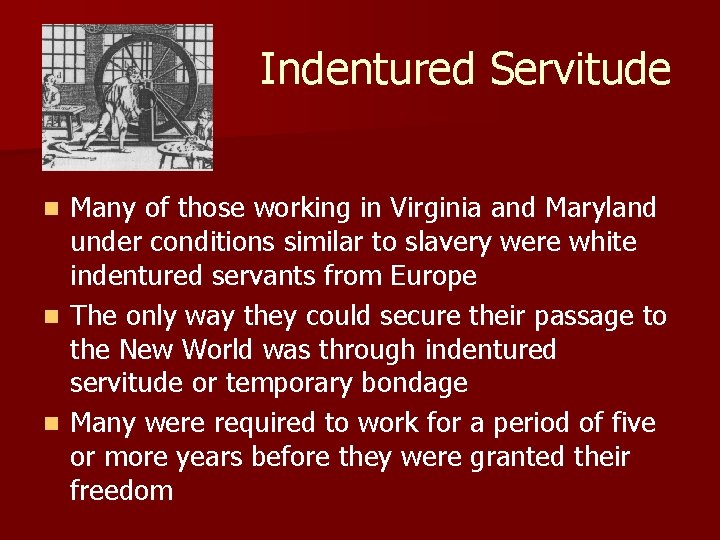 Indentured Servitude

- Many of those working in Virginia and Maryland under conditions similar to slavery were white indentured servants from Europe
- The only way they could secure their passage to the New World was through indentured servitude or temporary bondage
- Many were required to work for a period of five or more years before they were granted their freedom